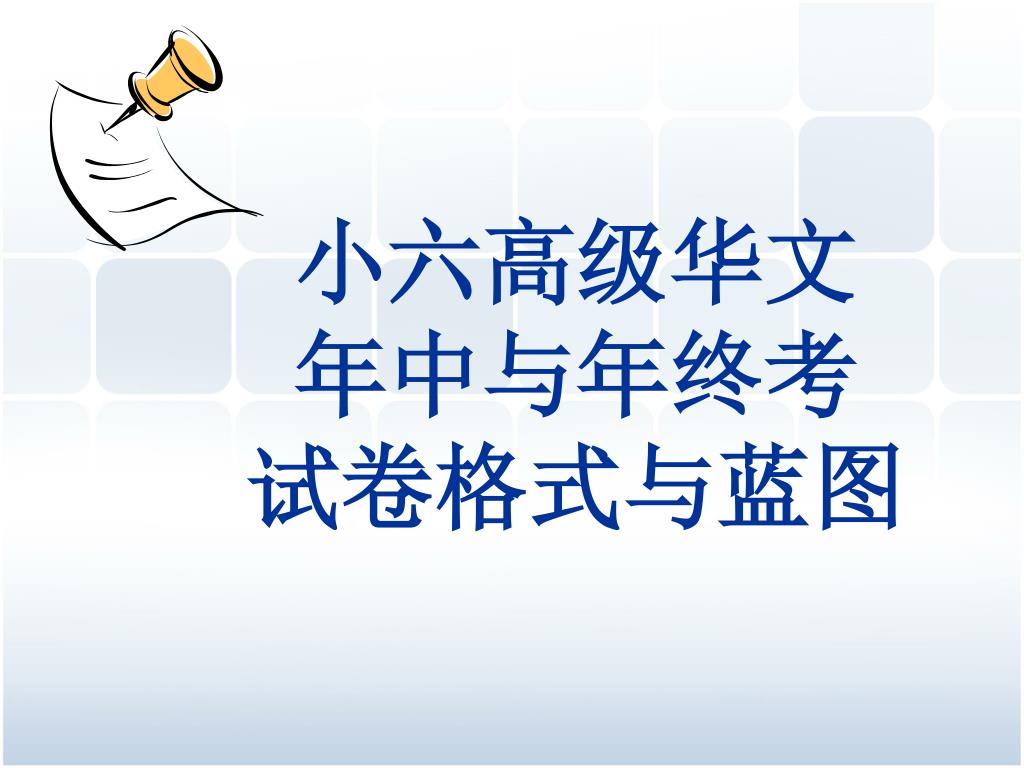 小六高级华文
年中与年终考
试卷格式与蓝图